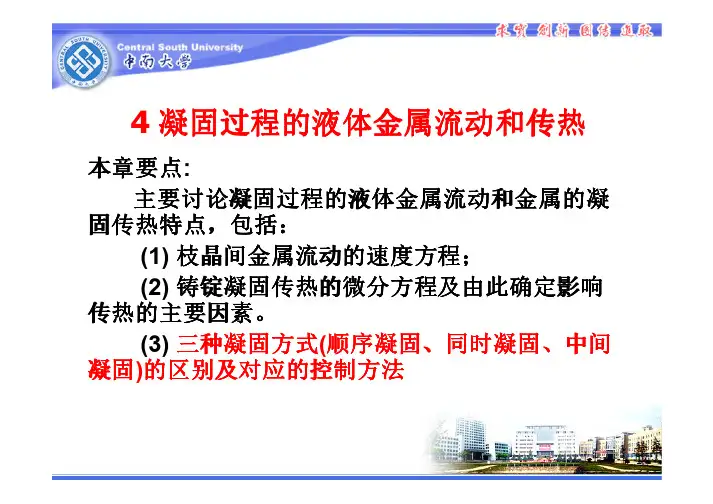 Central South University
中南大学

求实 创新 团结 进取

4 凝固过程的液体金属流动和传热

本章要点:

主要讨论凝固过程的液体金属流动和金属的凝固传热特点，包括：

(1) 枝晶间金属流动的速度方程；

(2) 铸锭凝固传热的微分方程及由此确定影响传热的主要因素。

(3) 三种凝固方式(顺序凝固、同时凝固、中间凝固)的区别及对应的控制方法